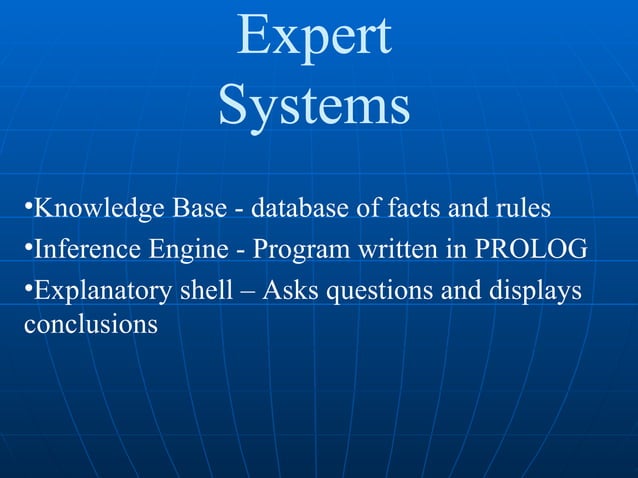 Expert
Systems

•Knowledge Base - database of facts and rules

•Inference Engine - Program written in PROLOG

•Explanatory shell – Asks questions and displays conclusions